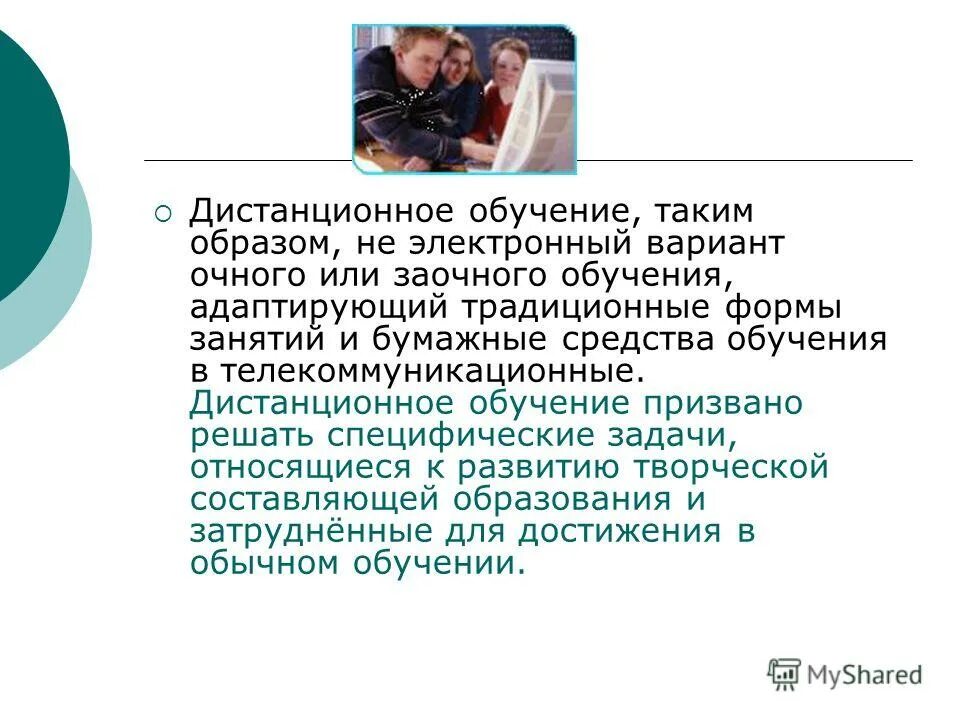 Дистанционное обучение, таким образом, не электронный вариант очного или заочного обучения, адаптирующий традиционные формы занятий и бумажные средства обучения в телекоммуникационные. Дистанционное обучение призвано решать специфические задачи, относящиеся к развитию творческой составляющей образования и затруднённые для достижения в обычном обучении.

MyShared